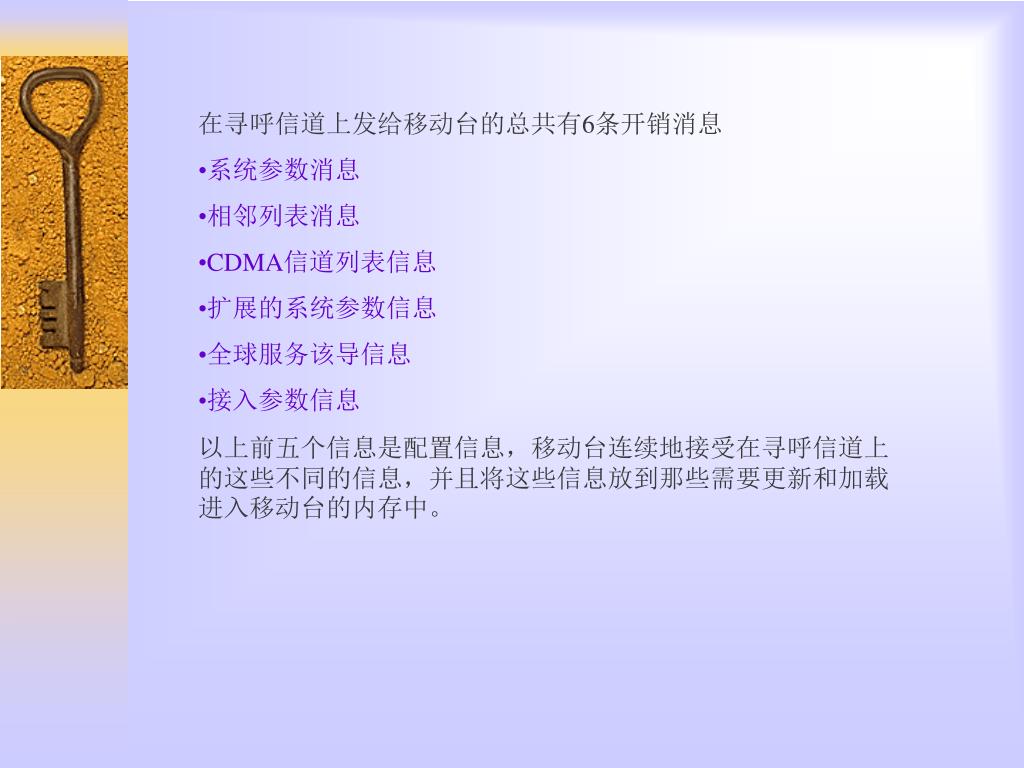 在寻呼信道上发给移动台的总共有6条开销消息

•系统参数消息

•相邻列表消息

•CDMA信道列表信息

•扩展的系统参数信息

•全球服务该导信息

•接入参数信息

以上前五个信息是配置信息，移动台连续地接受在寻呼信道上的这些不同的信息，并且将这些信息放到那些需要更新和加载进入移动台的内存中。